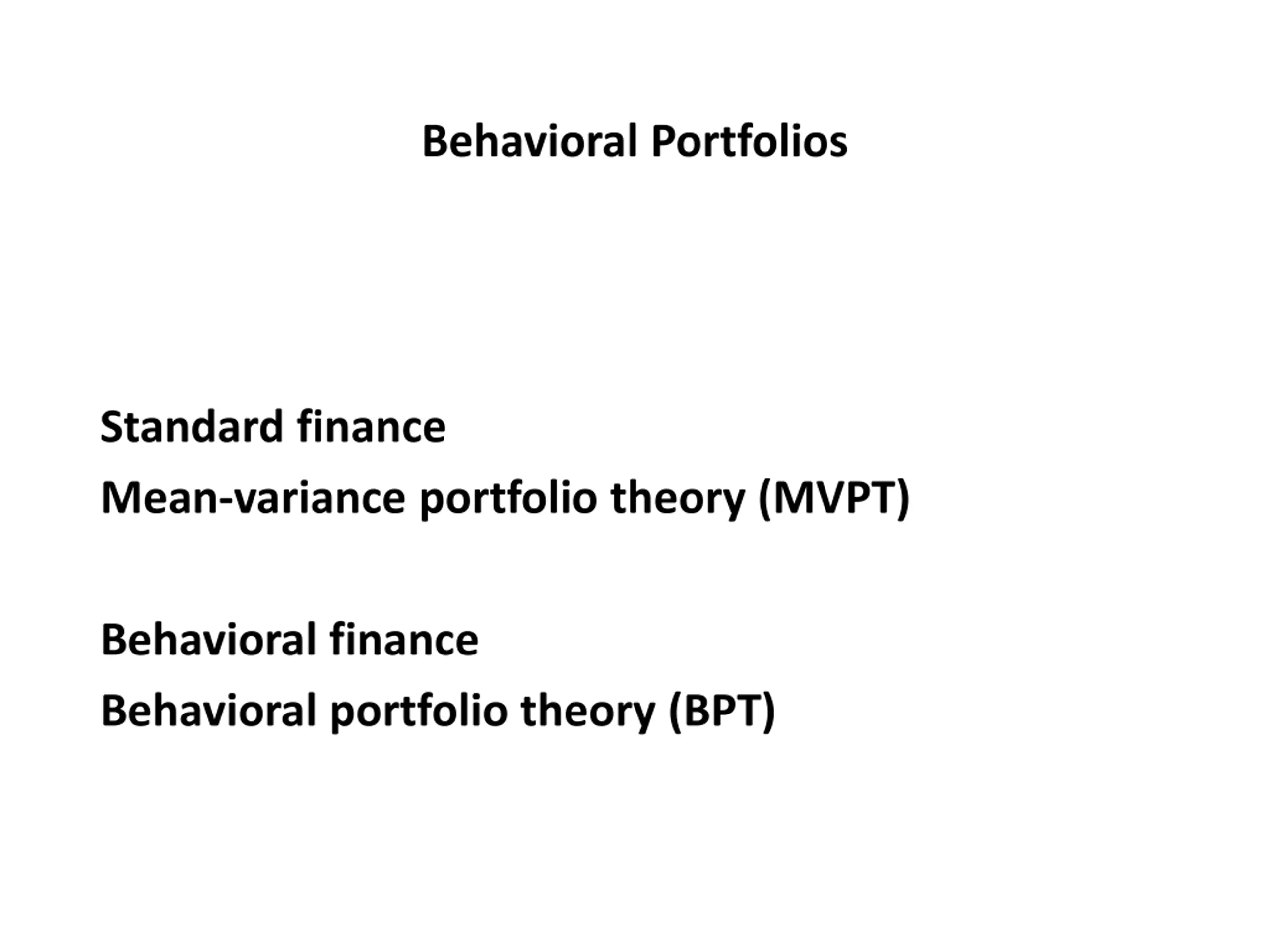 Behavioral Portfolios

Standard finance
Mean-variance portfolio theory (MVPT)

Behavioral finance
Behavioral portfolio theory (BPT)